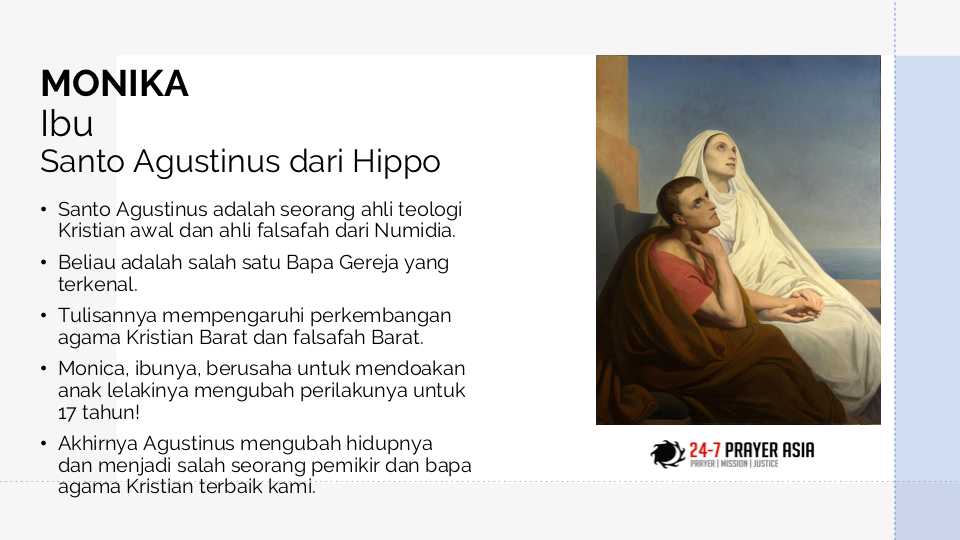 MONIKA
Ibu
Santo Agustinus dari Hippo

• Santo Agustinus adalah seorang ahli teologi Kristian awal dan ahli falsafah dari Numidia.
• Beliau adalah salah satu Bapa Gereja yang terkenal.
• Tulisannya mempengaruhi perkembangan agama Kristian Barat dan falsafah Barat.
• Monica, ibunya, berusaha untuk mendoakan anak lelakinya mengubah perilakunya untuk 17 tahun!
• Akhirnya Agustinus mengubah hidupnya dan menjadi salah seorang pemikir dan bapa agama Kristian terbaik kami.

24-7 PRAYER ASIA
PRAYER | MISSION | JUSTICE